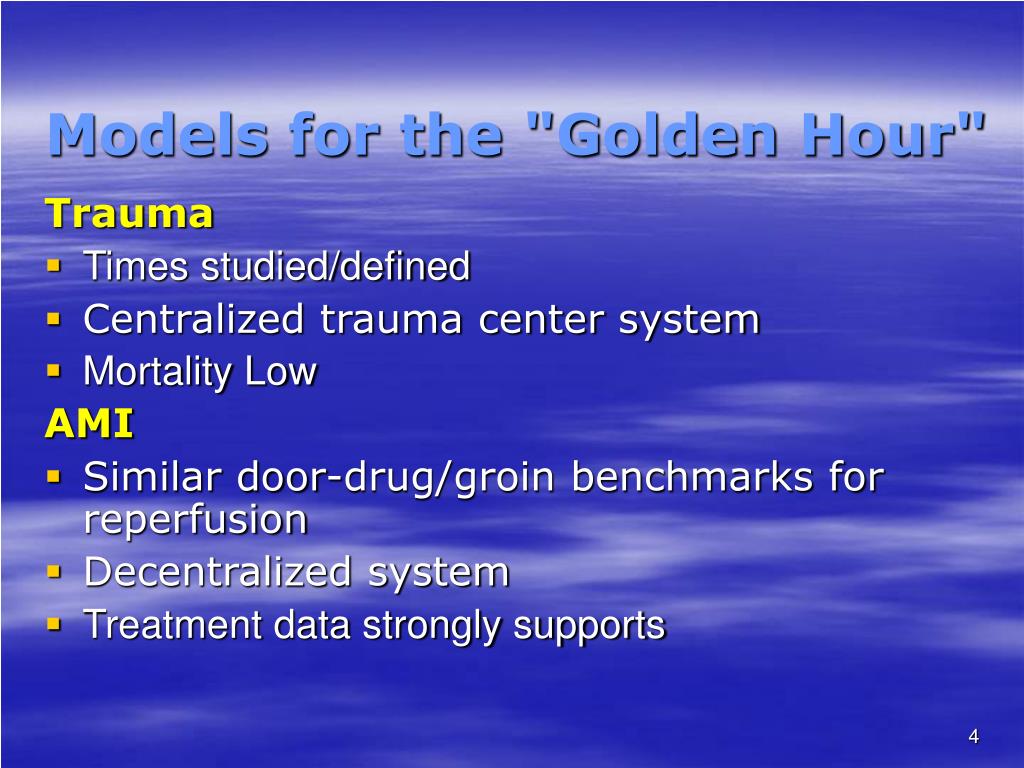 Models for the "Golden Hour"

Trauma

- Times studied/defined
- Centralized trauma center system
- Mortality Low

AMI

- Similar door-drug/groin benchmarks for reperfusion
- Decentralized system
- Treatment data strongly supports

4